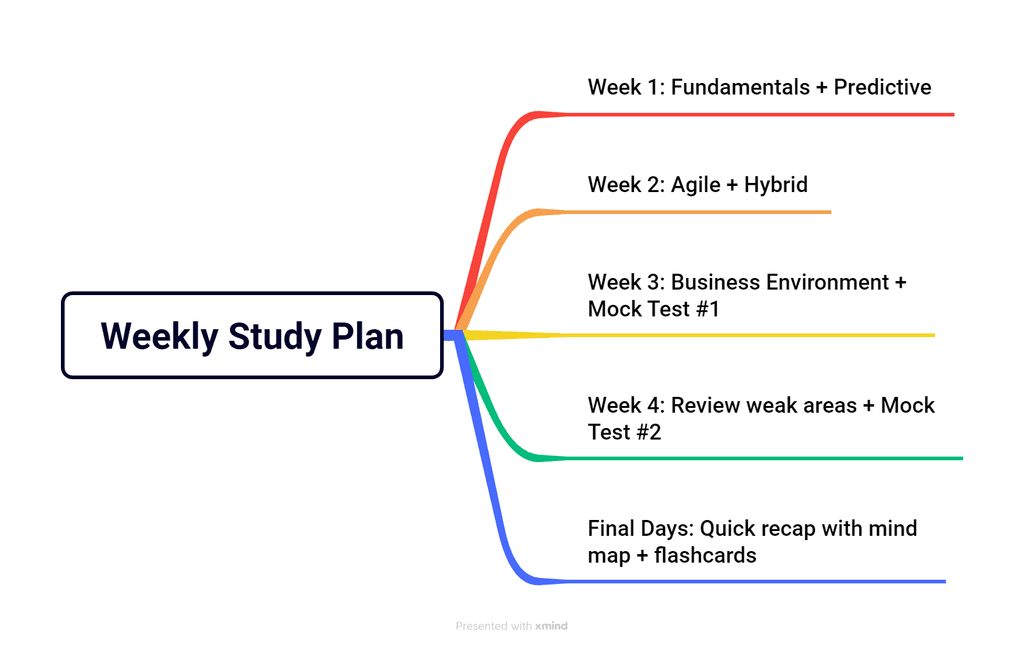 Weekly Study Plan

Week 1: Fundamentals + Predictive

Week 2: Agile + Hybrid

Week 3: Business Environment + Mock Test #1

Week 4: Review weak areas + Mock Test #2

Final Days: Quick recap with mind map + flashcards

Presented with xmind